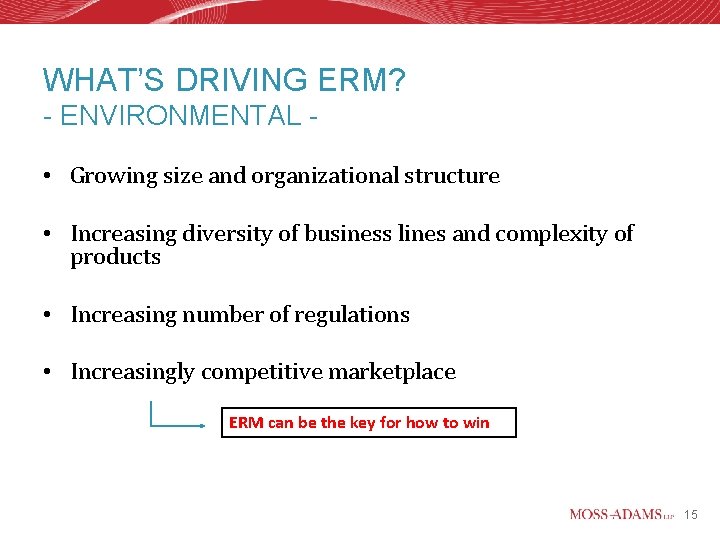 WHAT'S DRIVING ERM?
- ENVIRONMENTAL -

• Growing size and organizational structure

• Increasing diversity of business lines and complexity of products

• Increasing number of regulations

• Increasingly competitive marketplace

ERM can be the key for how to win

MOSS-ADAMS LLP 15